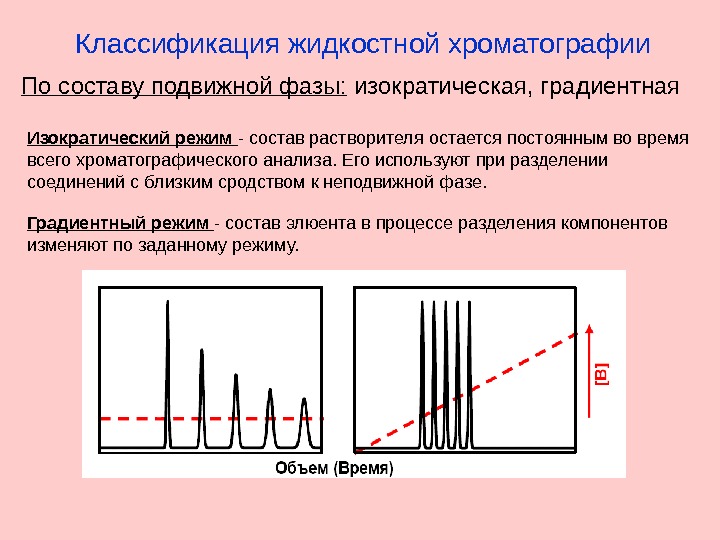 Классификация жидкостной хроматографии

По составу подвижной фазы: изократическая, градиентная

Изократический режим - состав растворителя остается постоянным во время всего хроматографического анализа. Его используют при разделении соединений с близким сродством к неподвижной фазе.

Градиентный режим - состав элюента в процессе разделения компонентов изменяют по заданному режиму.

[B]

Объем (Время)